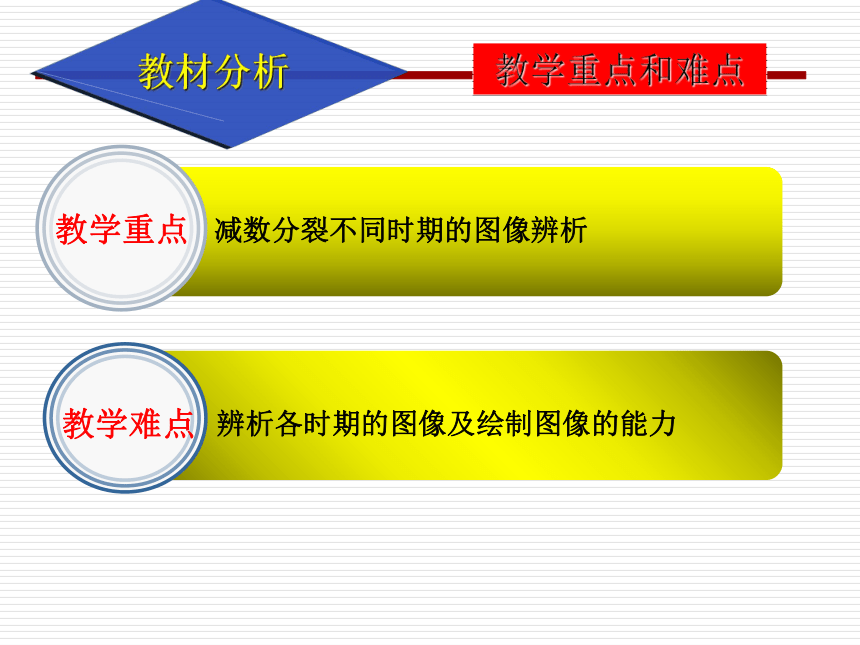 教材分析

教学重点和难点

教学重点

减数分裂不同时期的图像辨析

教学难点

辨析各时期的图像及绘制图像的能力